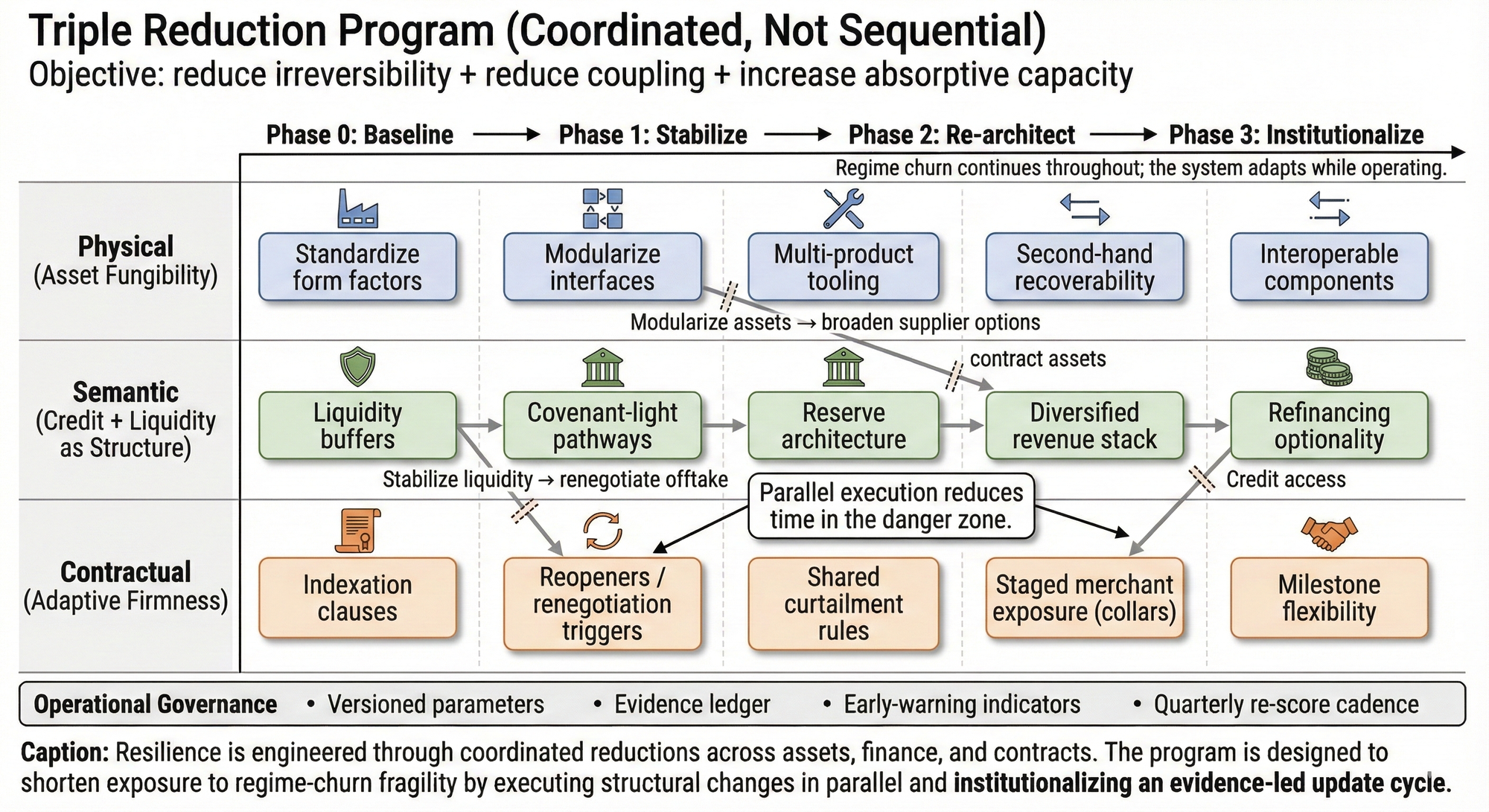 Triple Reduction Program (Coordinated, Not Sequential)
Objective: reduce irreversibility + reduce coupling + increase absorptive capacity

Phase 0: Baseline → Phase 1: Stabilize → Phase 2: Re-architect → Phase 3: Institutionalize

Regime churn continues throughout; the system adapts while operating.

Physical (Asset Fungibility)

Standardize form factors

Modularize interfaces

Multi-product tooling

Second-hand recoverability

Interoperable components

Modularize assets → broaden supplier options

contract assets

Semantic (Credit + Liquidity as Structure)

Liquidity buffers

Covenant-light pathways

Reserve architecture

Diversified revenue stack

Refinancing optionality

Stabilize liquidity → renegotiate offtake

Parallel execution reduces time in the danger zone.

Credit access

Contractual (Adaptive Firmness)

Indexation clauses

Reopeners / renegotiation triggers

Shared curtailment rules

Staged merchant exposure (collars)

Milestone flexibility

Operational Governance • Versioned parameters • Evidence ledger • Early-warning indicators • Quarterly re-score cadence

Caption: Resilience is engineered through coordinated reductions across assets, finance, and contracts. The program is designed to shorten exposure to regime-churn fragility by executing structural changes in parallel and institutionalizing an evidence-led update cycle.